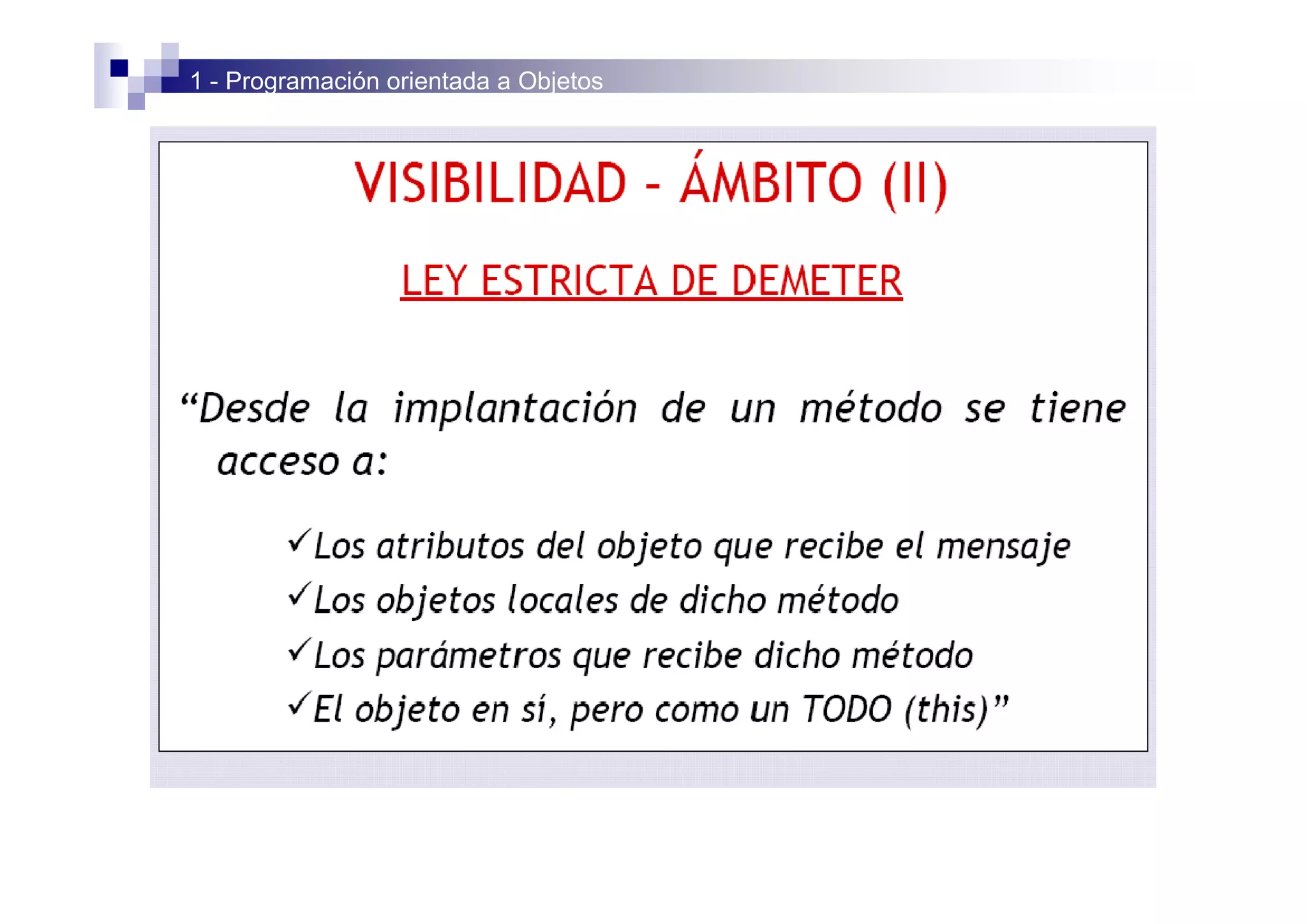 1 - Programación orientada a Objetos

VISIBILIDAD - ÁMBITO (II)

LEY ESTRICTA DE DEMETER

“Desde la implantación de un método se tiene acceso a:

✓Los atributos del objeto que recibe el mensaje
✓Los objetos locales de dicho método
✓Los parámetros que recibe dicho método
✓El objeto en sí, pero como un TODO (this)”